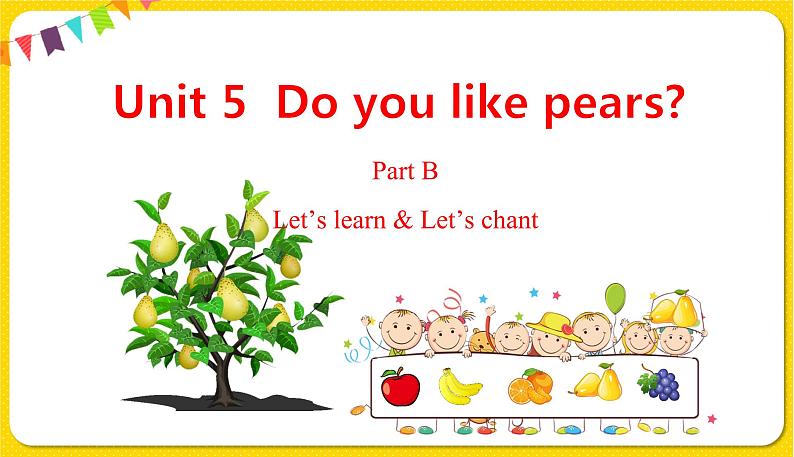 Unit 5 Do you like pears?

Part B

Let's learn & Let's chant